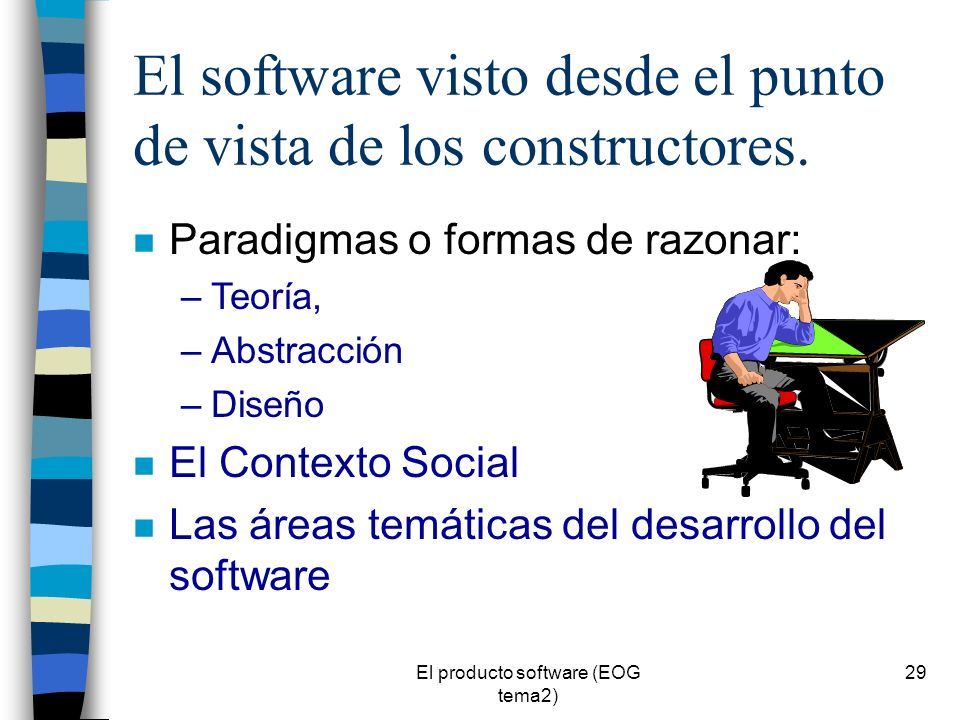 El software visto desde el punto de vista de los constructores.

Paradigmas o formas de razonar:
– Teoría,
– Abstracción
– Diseño

El Contexto Social

Las áreas temáticas del desarrollo del software

El producto software (EOG tema2)

29